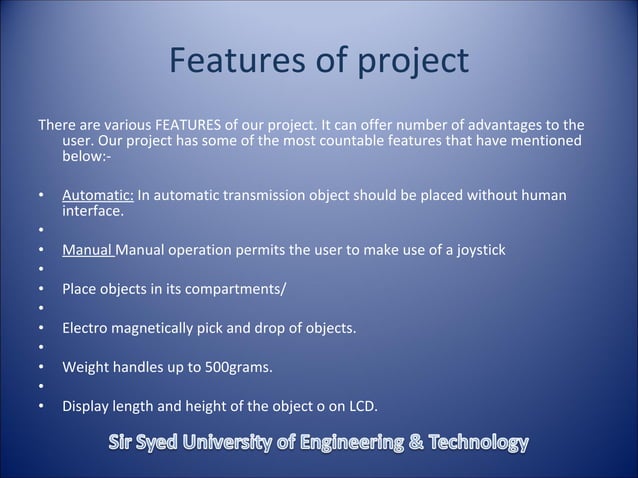 Features of project

There are various FEATURES of our project. It can offer number of advantages to the user. Our project has some of the most countable features that have mentioned below:-

• Automatic: In automatic transmission object should be placed without human interface.
•
• Manual Manual operation permits the user to make use of a joystick
•
• Place objects in its compartments/
•
• Electro magnetically pick and drop of objects.
•
• Weight handles up to 500grams.
•
• Display length and height of the object o on LCD.

Sir Syed University of Engineering & Technology